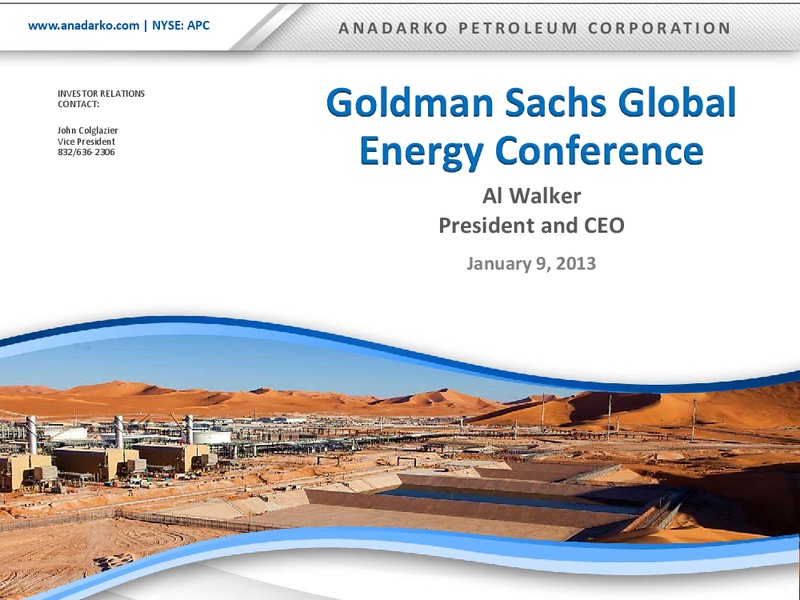 www.anadarko.com | NYSE: APC

ANADARKO PETROLEUM CORPORATION

INVESTOR RELATIONS CONTACT:

John Colglazier
Vice President
832/636-2306

Goldman Sachs Global Energy Conference

Al Walker
President and CEO

January 9, 2013